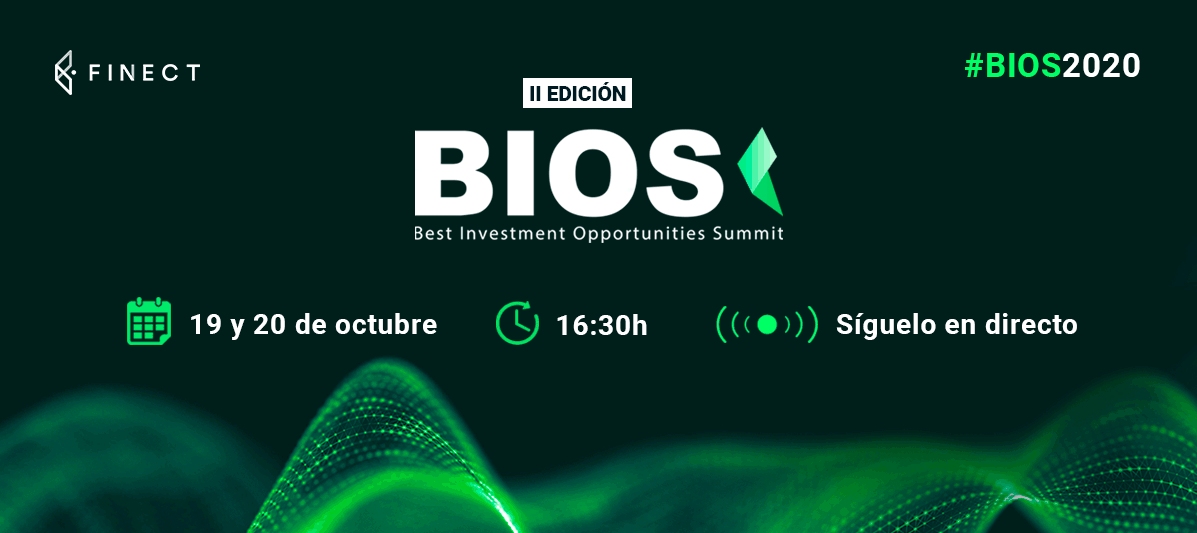 FINECT

#BIOS2020

II EDICIÓN

BIOS

Best Investment Opportunities Summit

19 y 20 de octubre

16:30h

Síguelo en directo